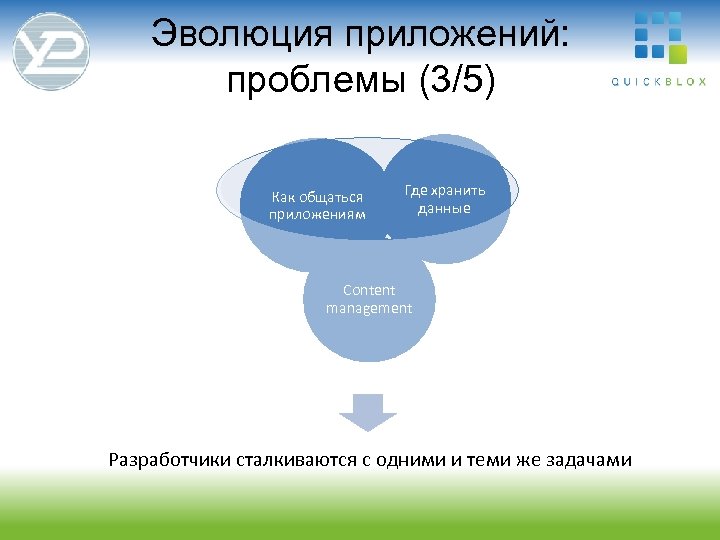 Эволюция приложений: проблемы (3/5)

QUICKBLOX

Как общаться приложениям

Где хранить данные

Content management

Разработчики сталкиваются с одними и теми же задачами